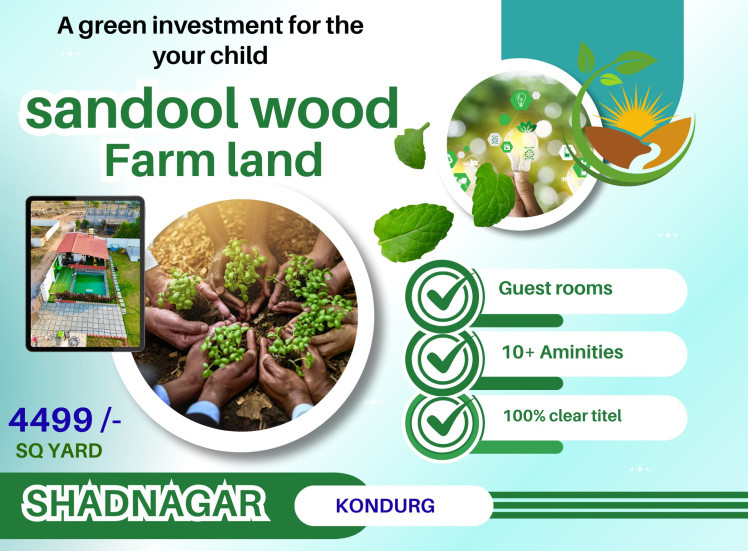 A green investment for the your child

sandool wood Farm land

Guest rooms

10+ Aminities

100% clear titel

4499 /-
SQ YARD

SHADNAGAR

KONDURG